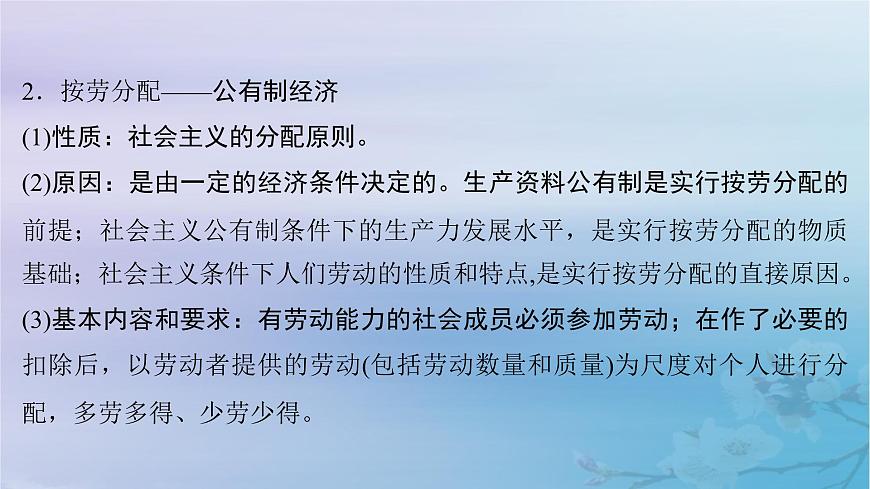 2．按劳分配——公有制经济

(1)性质：社会主义的分配原则。

(2)原因：是由一定的经济条件决定的。生产资料公有制是实行按劳分配的前提；社会主义公有制条件下的生产力发展水平，是实行按劳分配的物质基础；社会主义条件下人们劳动的性质和特点,是实行按劳分配的直接原因。

(3)基本内容和要求：有劳动能力的社会成员必须参加劳动；在作了必要的扣除后，以劳动者提供的劳动(包括劳动数量和质量)为尺度对个人进行分配，多劳多得、少劳少得。